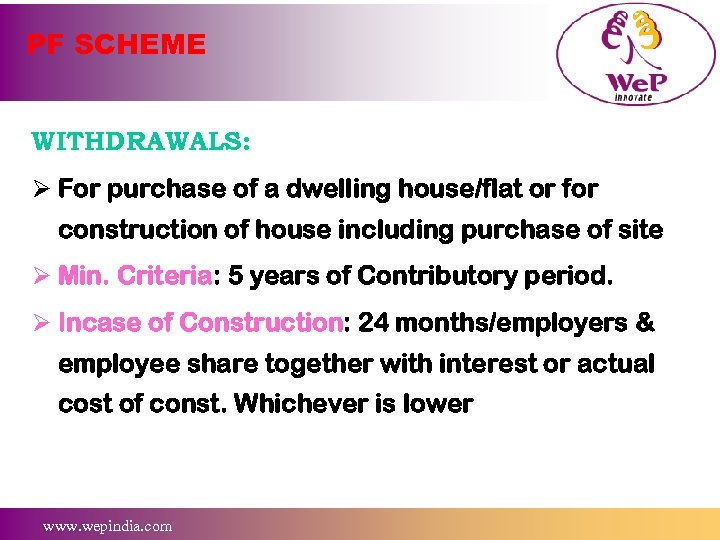 PF SCHEME

WeP
innovate

WITHDRAWALS:

➢ For purchase of a dwelling house/flat or for construction of house including purchase of site

➢ Min. Criteria: 5 years of Contributory period.

➢ Incase of Construction: 24 months/employers & employee share together with interest or actual cost of const. Whichever is lower

www.wepindia.com